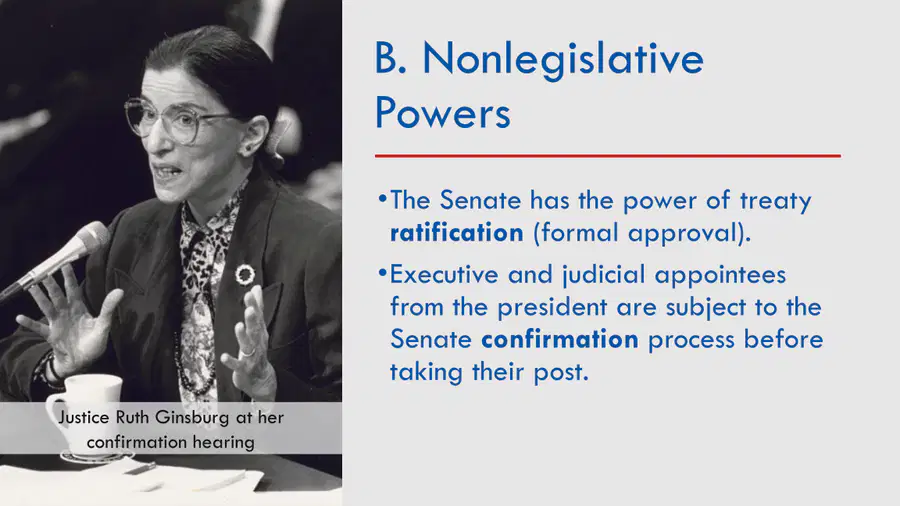 Justice Ruth Ginsburg at her confirmation hearing

B. Nonlegislative Powers

• The Senate has the power of treaty ratification (formal approval).
• Executive and judicial appointees from the president are subject to the Senate confirmation process before taking their post.